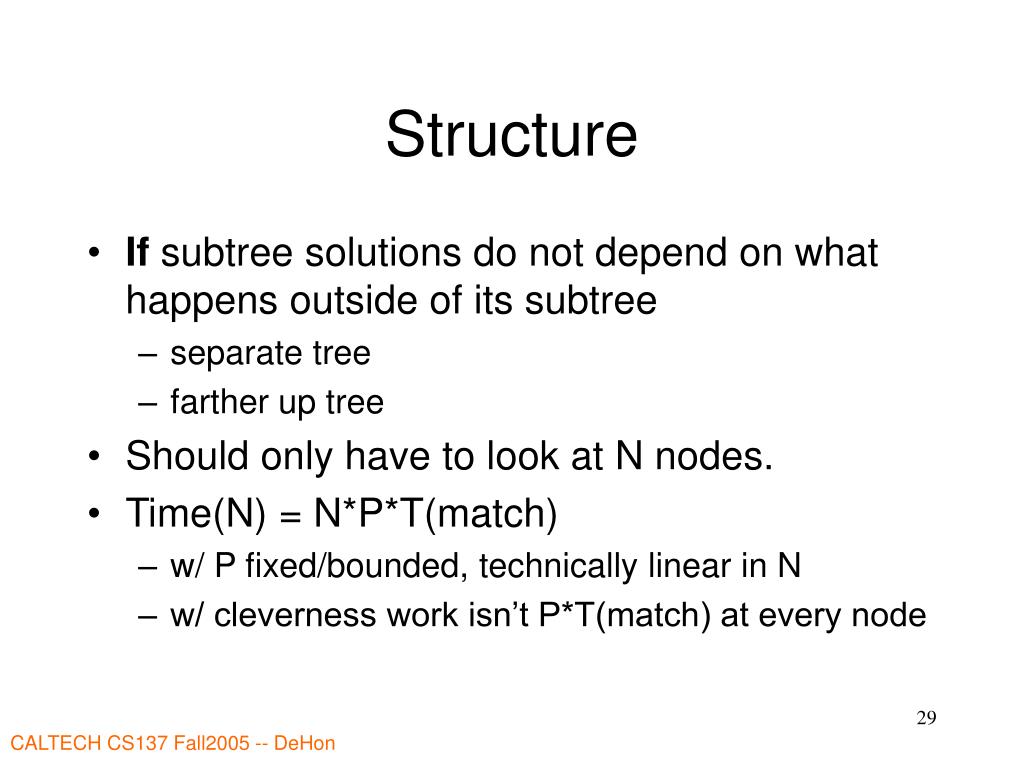 Structure

• If subtree solutions do not depend on what happens outside of its subtree
– separate tree
– farther up tree
• Should only have to look at N nodes.
• Time(N) = N*P*T(match)
– w/ P fixed/bounded, technically linear in N
– w/ cleverness work isn't P*T(match) at every node

29

CALTECH CS137 Fall2005 -- DeHon